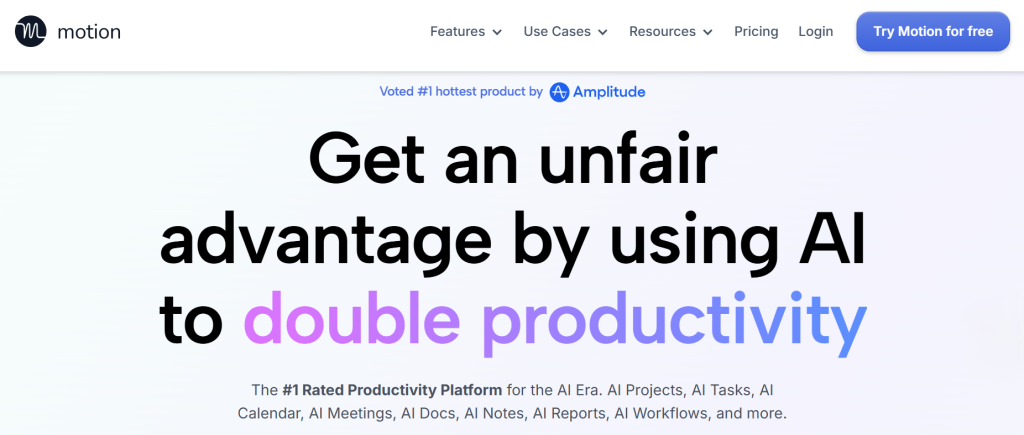 motion

Features Use Cases Resources Pricing Login Try Motion for free

Voted #1 hottest product by Amplitude

Get an unfair advantage by using AI to double productivity

The #1 Rated Productivity Platform for the AI Era. AI Projects, AI Tasks, AI Calendar, AI Meetings, AI Docs, AI Notes, AI Reports, AI Workflows, and more.